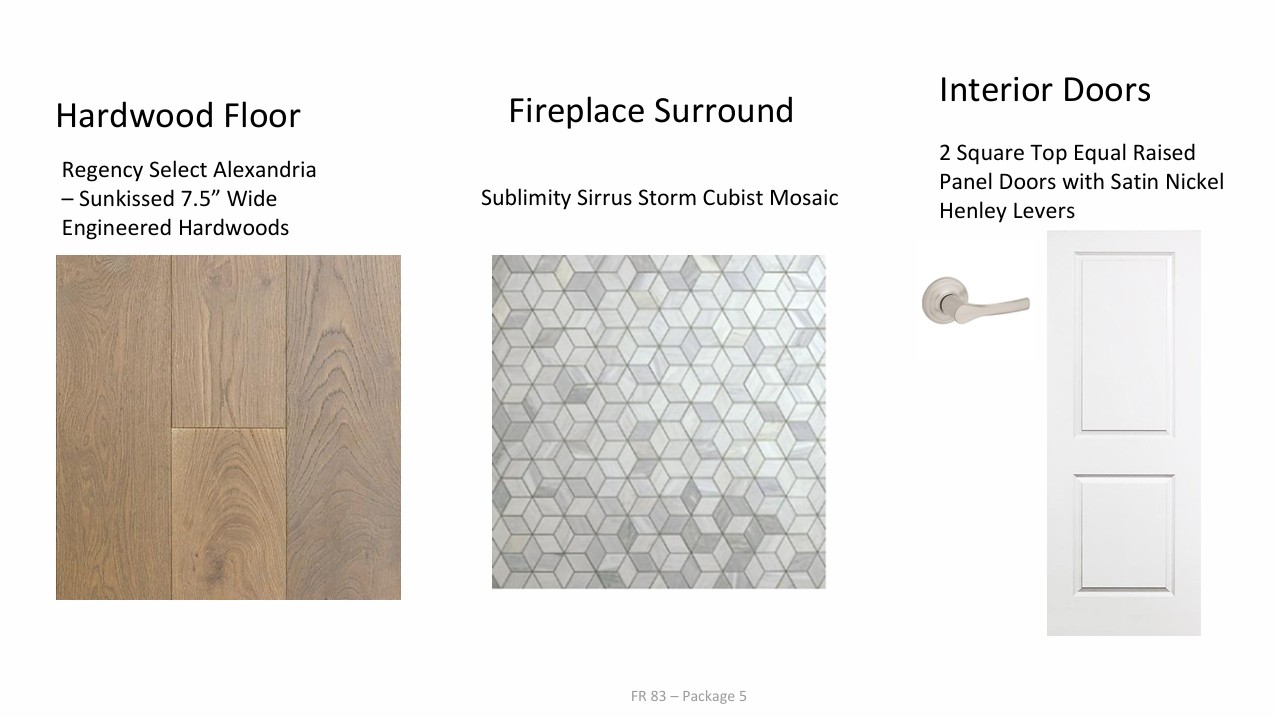 Hardwood Floor

Regency Select Alexandria – Sunkissed 7.5” Wide Engineered Hardwoods

Fireplace Surround

Sublimity Sirrus Storm Cubist Mosaic

Interior Doors

2 Square Top Equal Raised Panel Doors with Satin Nickel Henley Levers

FR 83 – Package 5